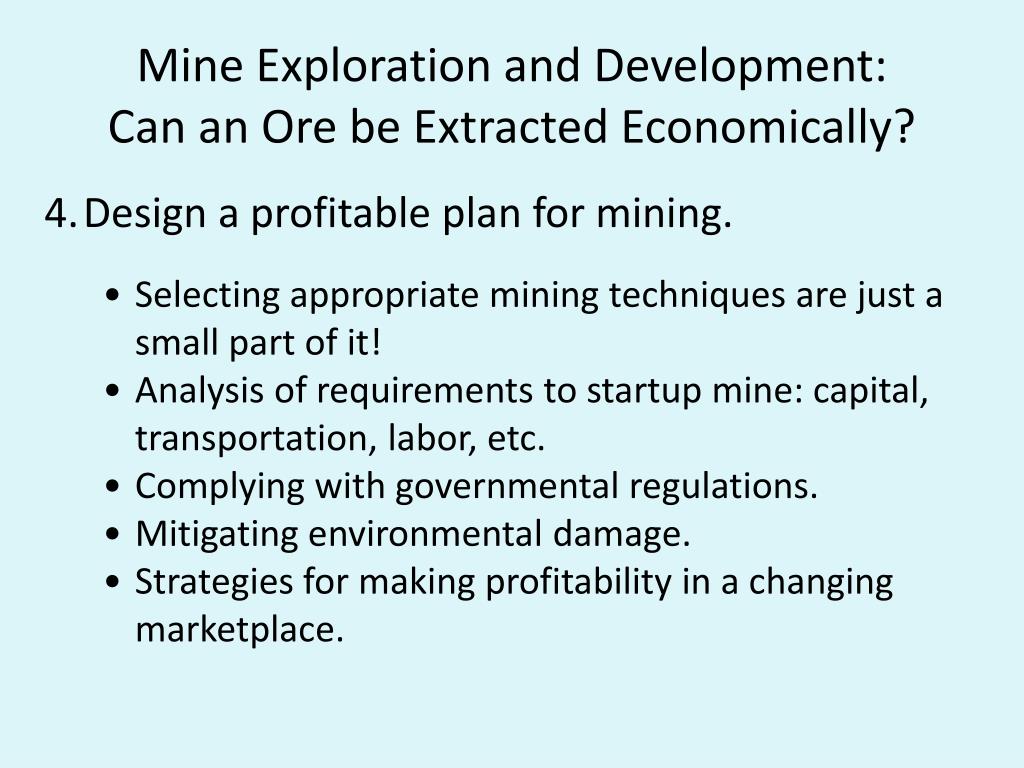 Mine Exploration and Development:
Can an Ore be Extracted Economically?

4. Design a profitable plan for mining.

• Selecting appropriate mining techniques are just a small part of it!
• Analysis of requirements to startup mine: capital, transportation, labor, etc.
• Complying with governmental regulations.
• Mitigating environmental damage.
• Strategies for making profitability in a changing marketplace.